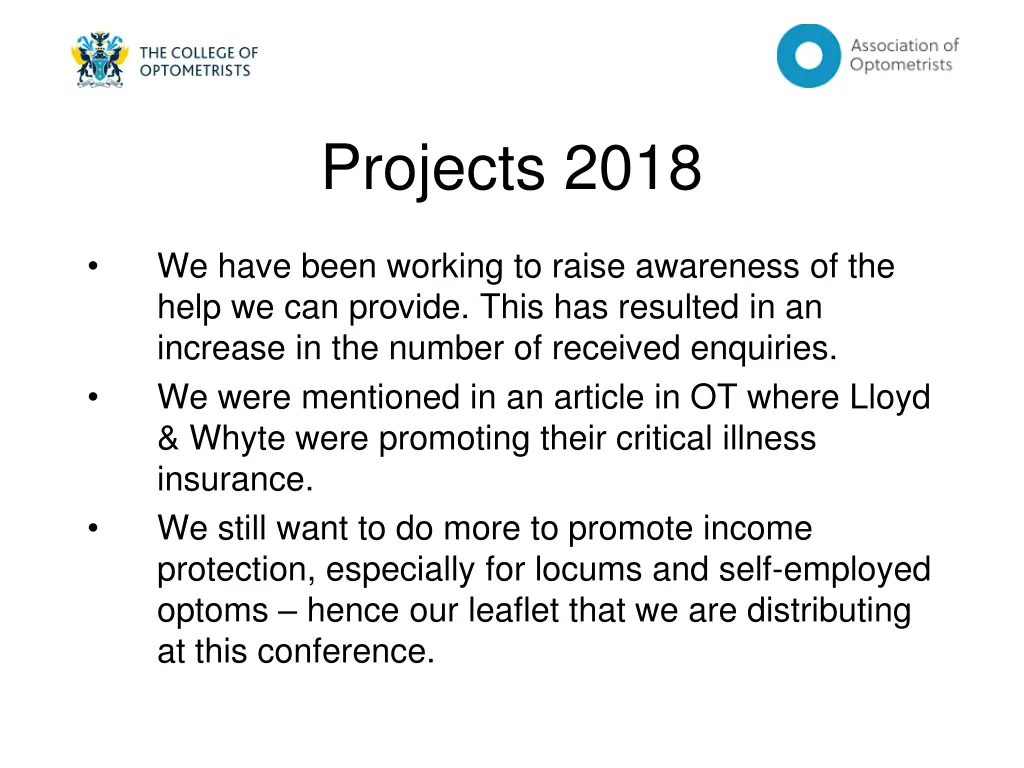 THE COLLEGE OF OPTOMETRISTS

Association of Optometrists

Projects 2018

• We have been working to raise awareness of the help we can provide. This has resulted in an increase in the number of received enquiries.
• We were mentioned in an article in OT where Lloyd & Whyte were promoting their critical illness insurance.
• We still want to do more to promote income protection, especially for locums and self-employed optoms – hence our leaflet that we are distributing at this conference.